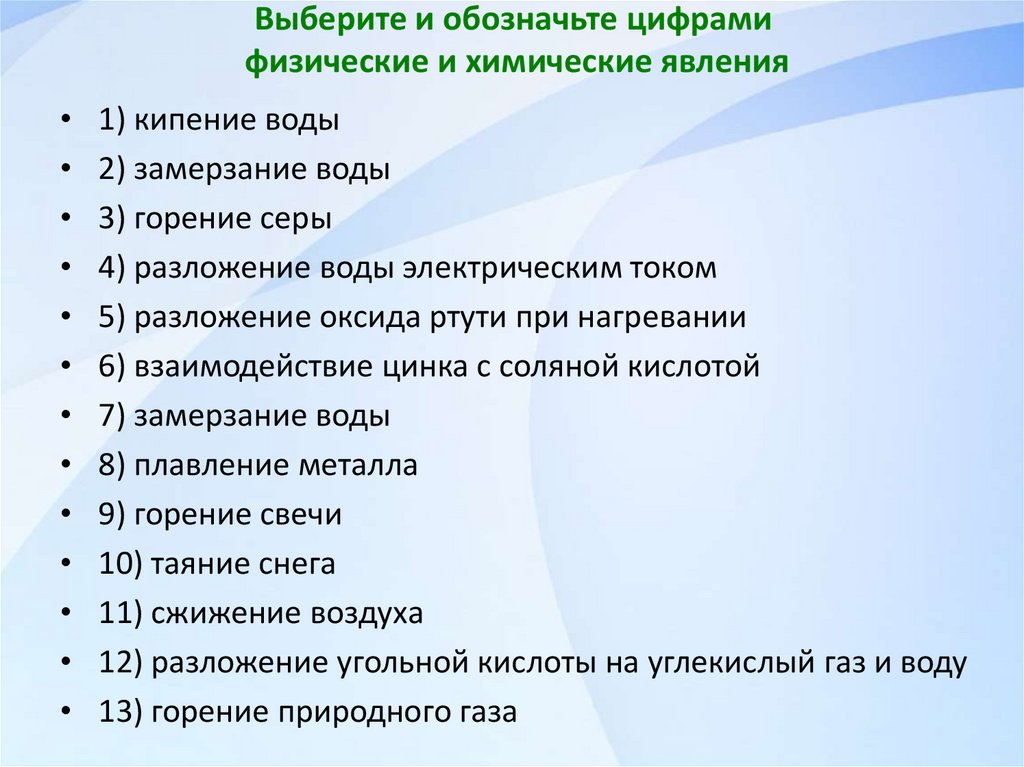 Выберите и обозначьте цифрами физические и химические явления

• 1) кипение воды
• 2) замерзание воды
• 3) горение серы
• 4) разложение воды электрическим током
• 5) разложение оксида ртути при нагревании
• 6) взаимодействие цинка с соляной кислотой
• 7) замерзание воды
• 8) плавление металла
• 9) горение свечи
• 10) таяние снега
• 11) сжижение воздуха
• 12) разложение угольной кислоты на углекислый газ и воду
• 13) горение природного газа